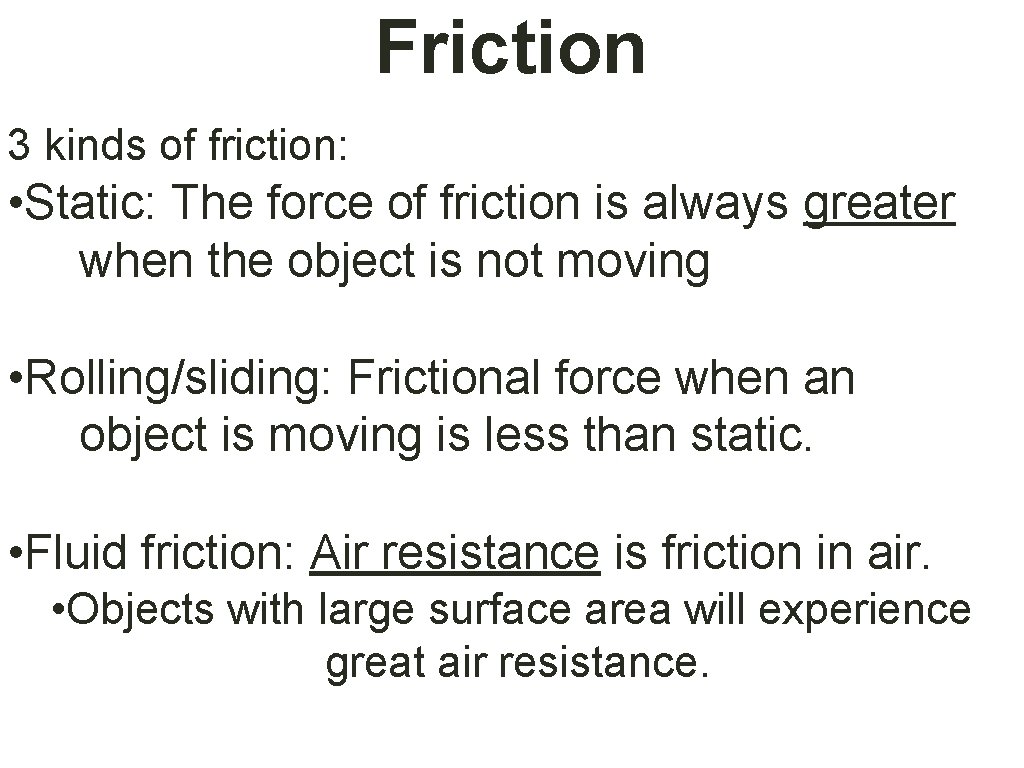 Friction

3 kinds of friction:

• Static: The force of friction is always greater when the object is not moving

• Rolling/sliding: Frictional force when an object is moving is less than static.

• Fluid friction: Air resistance is friction in air.

• Objects with large surface area will experience great air resistance.